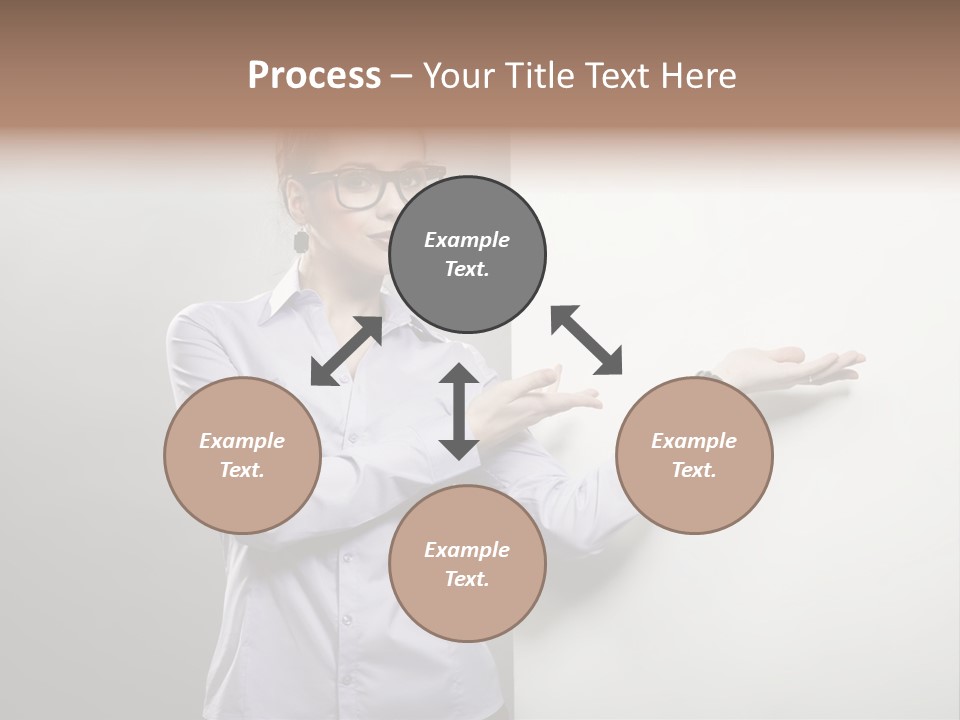 Process – Your Title Text Here

Example Text.

Example Text.

Example Text.

Example Text.